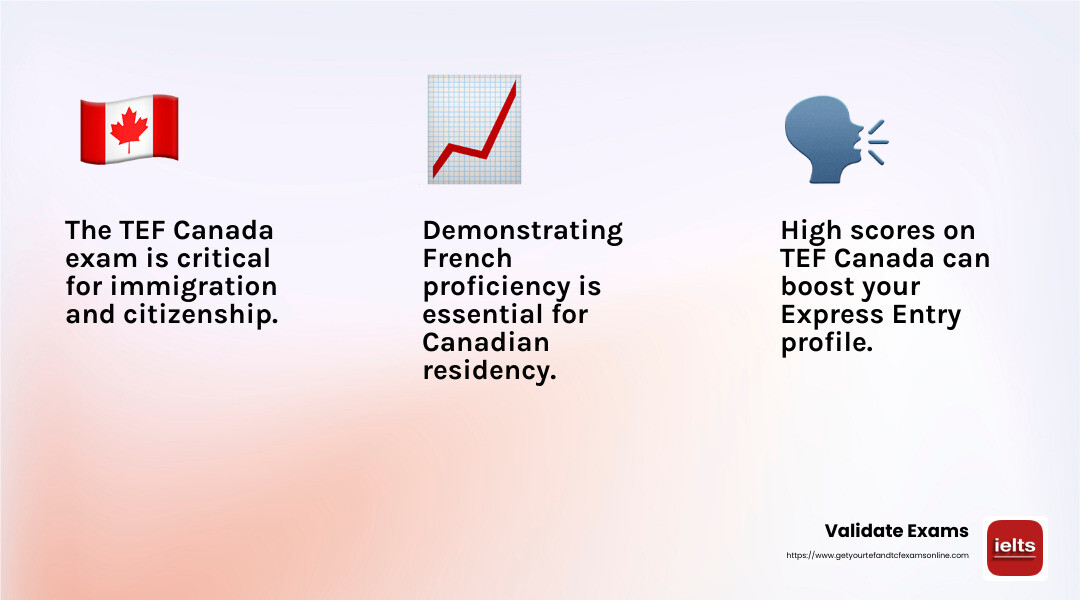 The TEF Canada exam is critical for immigration and citizenship.

Demonstrating French proficiency is essential for Canadian residency.

High scores on TEF Canada can boost your Express Entry profile.

Validate Exams
https://www.getyourtefandtcfexamsonline.com

ielts